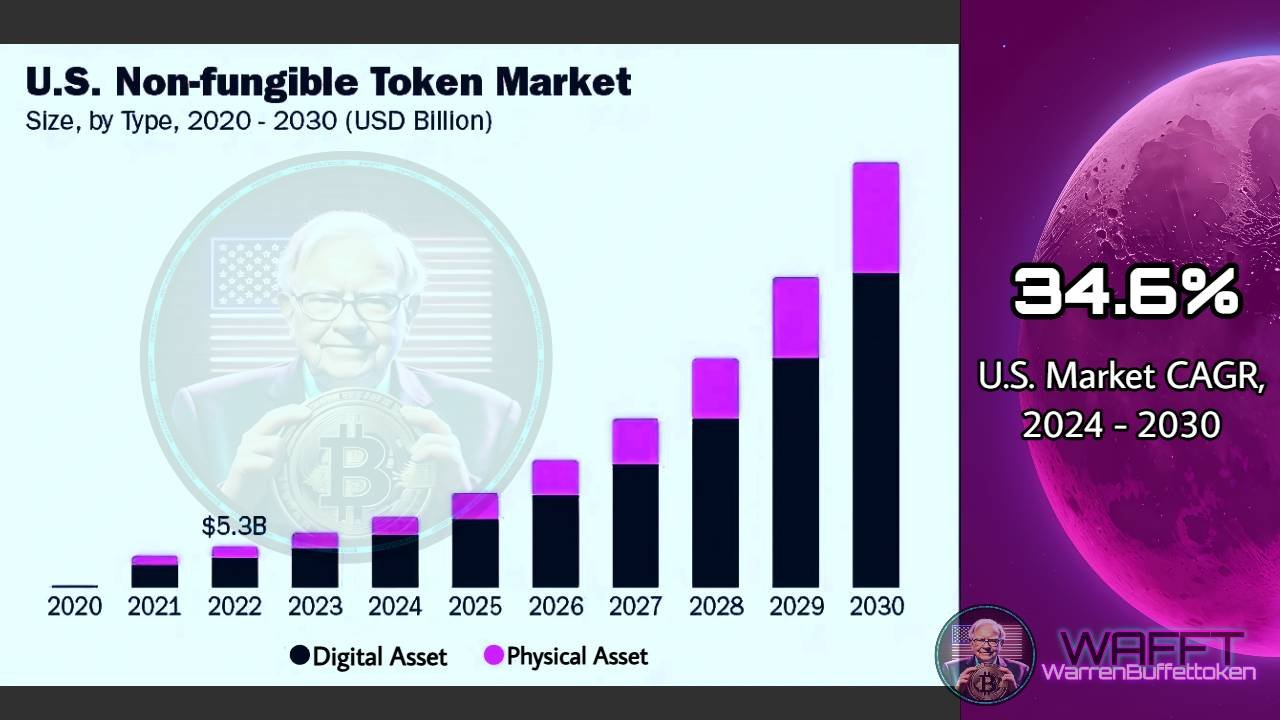 U.S. Non-fungible Token Market
Size, by Type, 2020 - 2030 (USD Billion)

$5.3B

2020 2021 2022 2023 2024 2025 2026 2027 2028 2029 2030

Digital Asset Physical Asset

34.6%

U.S. Market CAGR, 2024 - 2030

WAFFT
WarrenBuffettoken